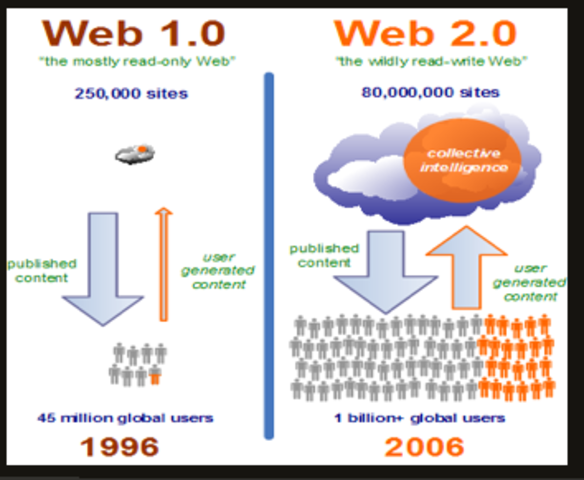 Web 1.0
"the mostly read-only Web"

250,000 sites

published content

user generated content

45 million global users

1996

Web 2.0
"the wildly read-write Web"

80,000,000 sites

collective intelligence

published content

user generated content

1 billion+ global users

2006